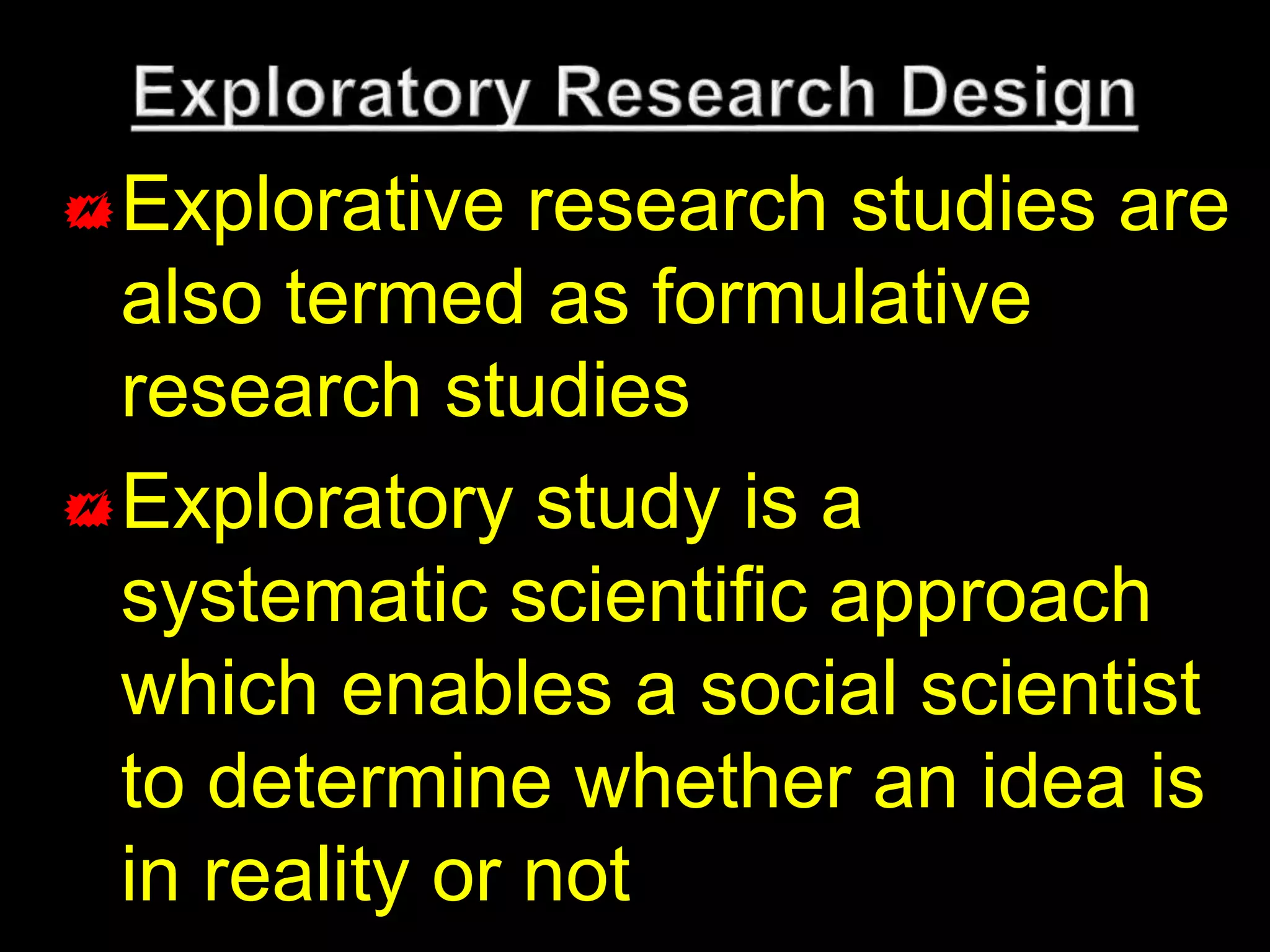 Exploratory Research Design

Explorative research studies are also termed as formulative research studies

Exploratory study is a systematic scientific approach which enables a social scientist to determine whether an idea is in reality or not